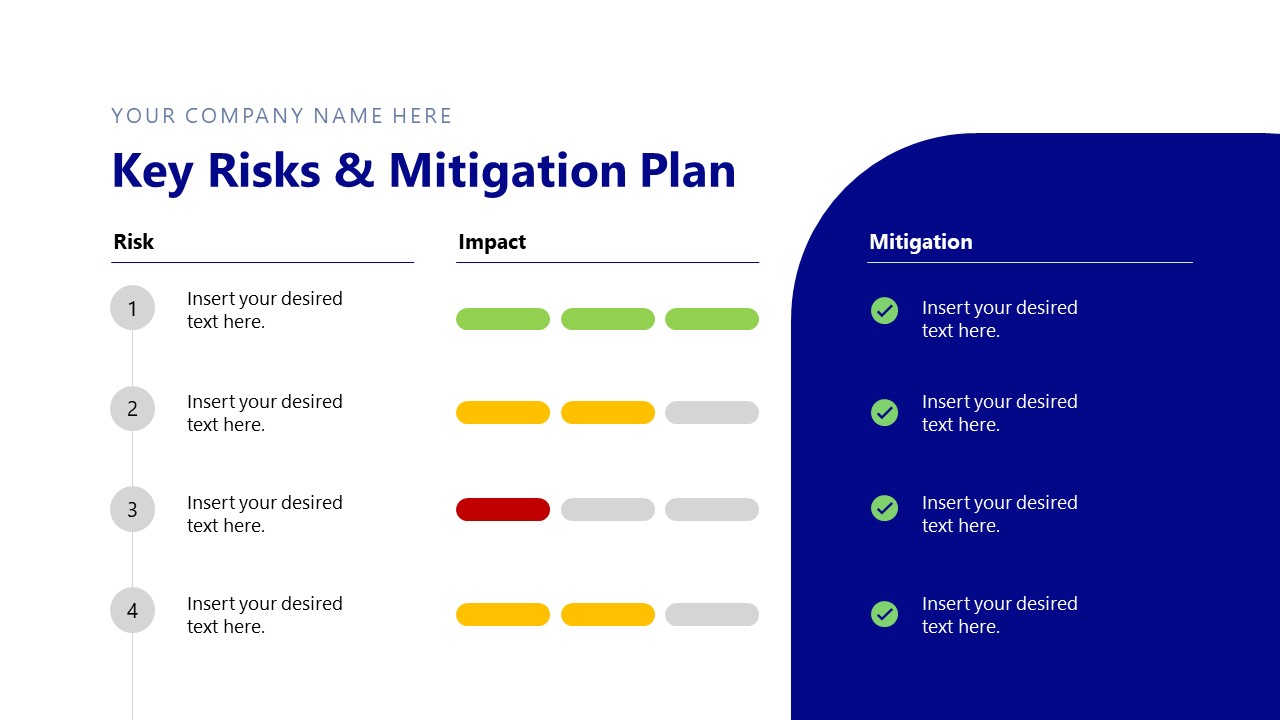 YOUR COMPANY NAME HERE

Key Risks & Mitigation Plan

Risk

1 Insert your desired text here.

2 Insert your desired text here.

3 Insert your desired text here.

4 Insert your desired text here.

Impact

Mitigation

Insert your desired text here.

Insert your desired text here.

Insert your desired text here.

Insert your desired text here.